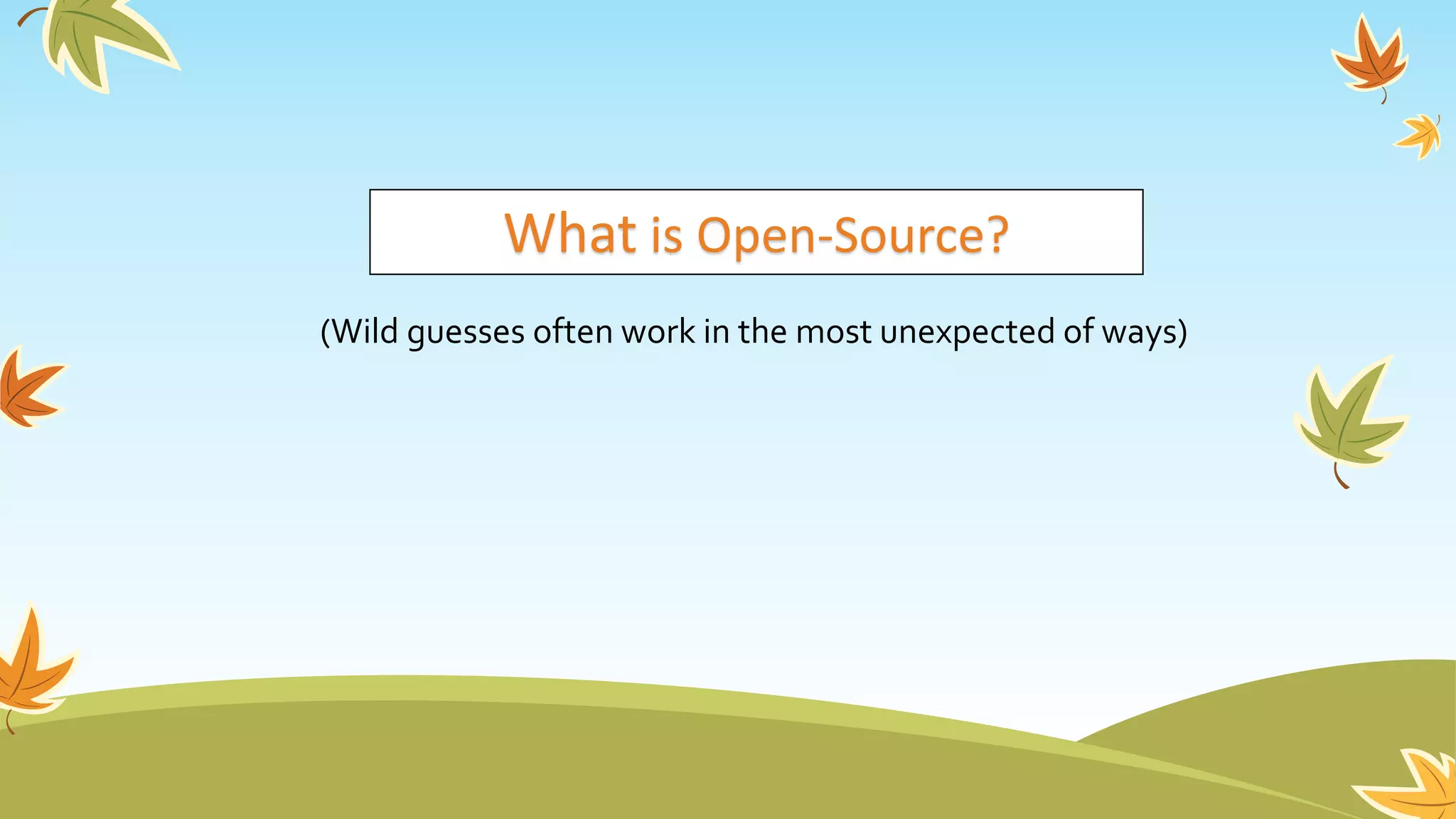 What is Open-Source?

(Wild guesses often work in the most unexpected of ways)